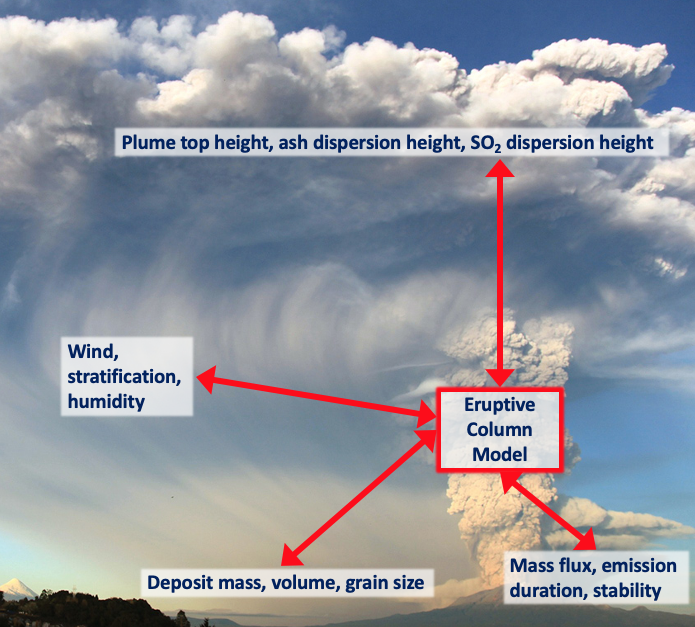 Plume top height, ash dispersion height, $SO_2$ dispersion height

Wind, stratification, humidity

Eruptive Column Model

Deposit mass, volume, grain size

Mass flux, emission duration, stability